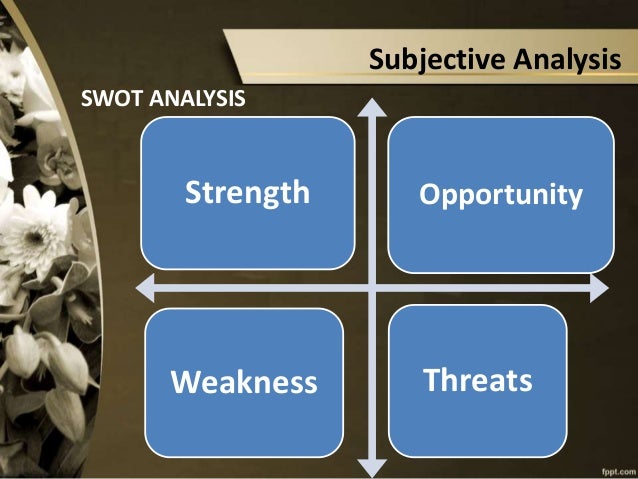 Subjective Analysis

SWOT ANALYSIS

Strength

Opportunity

Weakness

Threats

fppt.com